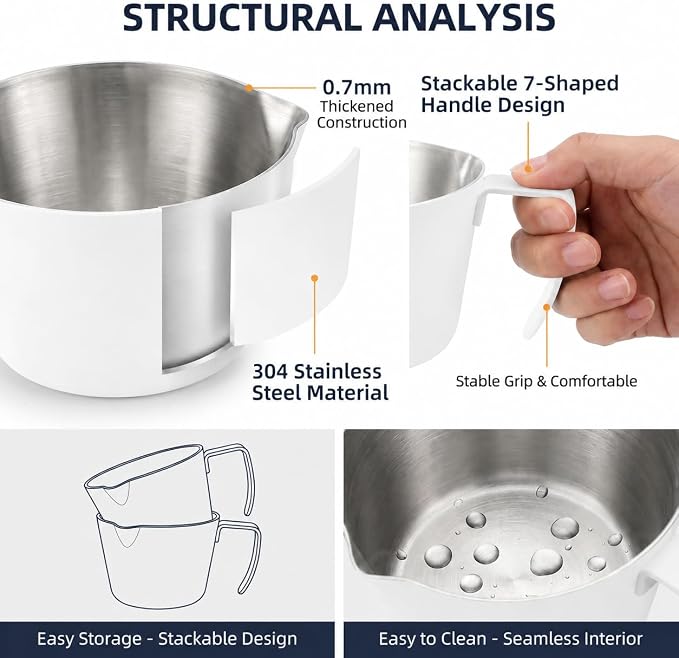 STRUCTURAL ANALYSIS

0.7mm
Thickened
Construction

Stackable 7-Shaped
Handle Design

304 Stainless
Steel Material

Stable Grip & Comfortable

Easy Storage - Stackable Design

Easy to Clean - Seamless Interior